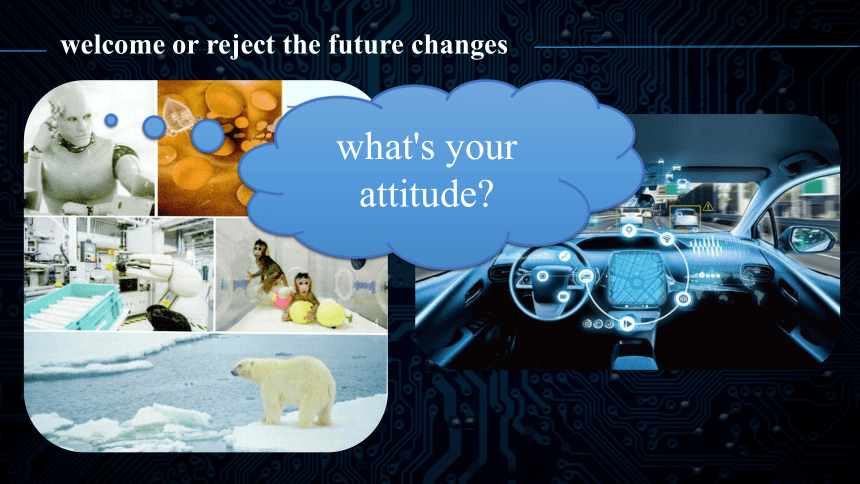 welcome or reject the future changes

what's your attitude?